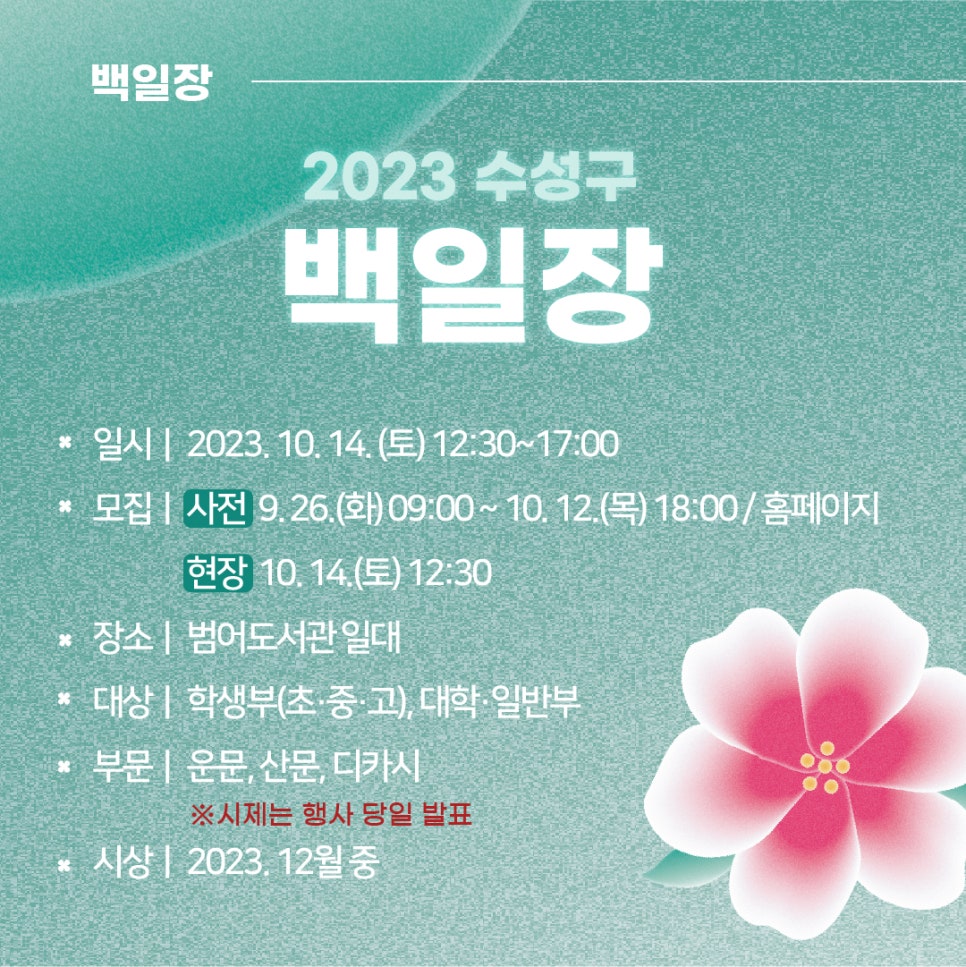 백일장

2023 수성구

백일장

일시 | 2023. 10. 14. (토) 12:30~17:00

모집 | 사전 9. 26.(화) 09:00 ~ 10. 12.(목) 18:00 / 홈페이지

현장 10. 14.(토) 12:30

장소 | 범어도서관 일대

대상 | 학생부(초·중·고), 대학·일반부

부문 | 운문, 산문, 디카시

※시제는 행사 당일 발표

시상 | 2023. 12월 중